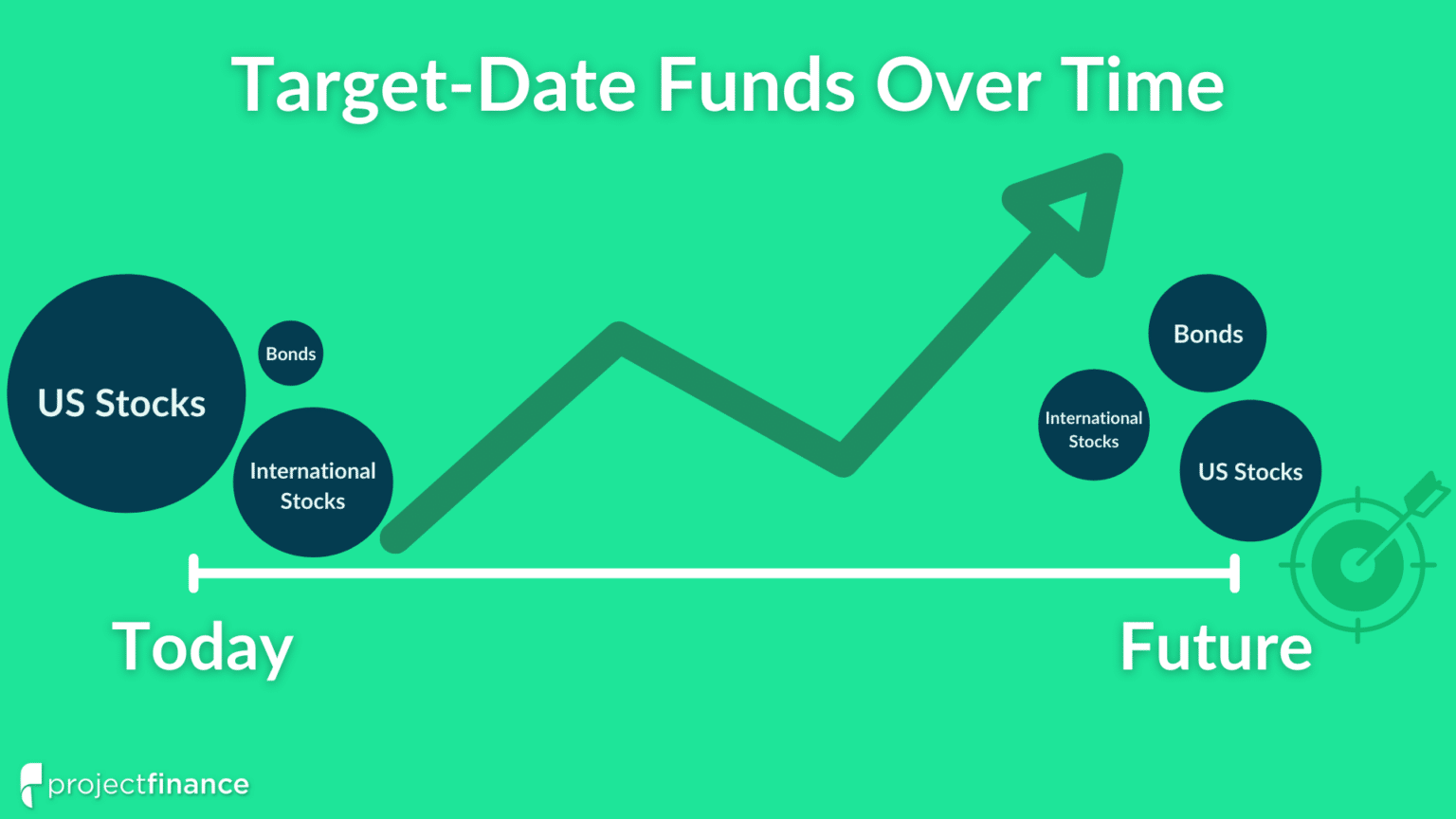 Target-Date Funds Over Time

US Stocks

Bonds

International Stocks

Bonds

International Stocks

US Stocks

Today

Future

projectfinance